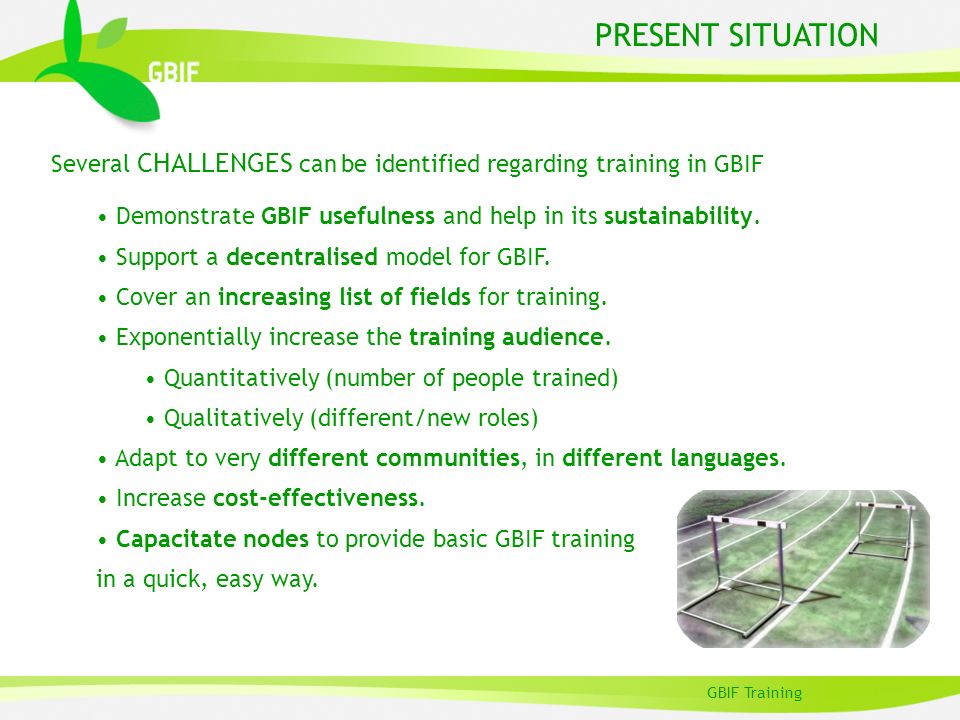 GBIF

PRESENT SITUATION

Several CHALLENGES can be identified regarding training in GBIF

• Demonstrate GBIF usefulness and help in its sustainability.
• Support a decentralised model for GBIF.
• Cover an increasing list of fields for training.
• Exponentially increase the training audience.
  • Quantitatively (number of people trained)
  • Qualitatively (different/new roles)
• Adapt to very different communities, in different languages.
• Increase cost-effectiveness.
• Capacitate nodes to provide basic GBIF training in a quick, easy way.

GBIF Training